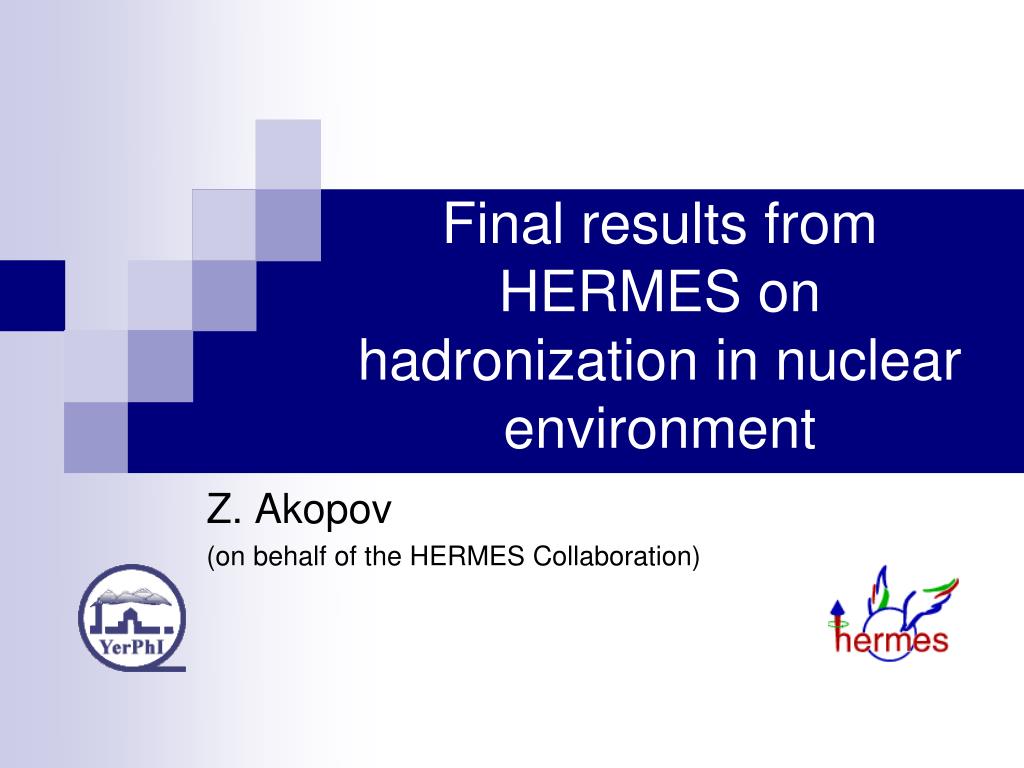 Final results from HERMES on hadronization in nuclear environment

Z. Akopov

(on behalf of the HERMES Collaboration)

YerPhI

hermes